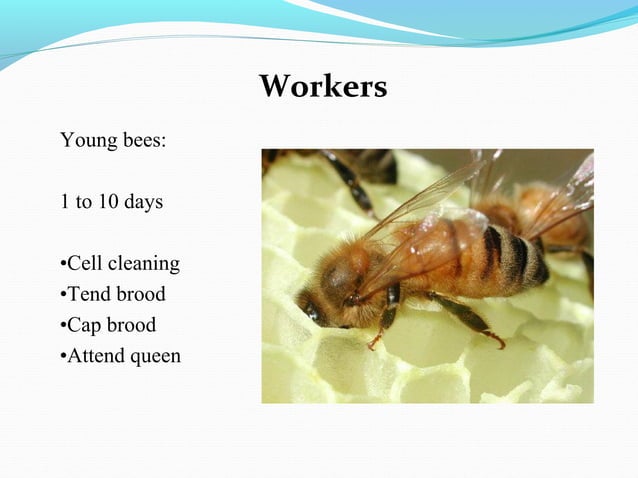 Workers

Young bees:

1 to 10 days

•Cell cleaning
•Tend brood
•Cap brood
•Attend queen